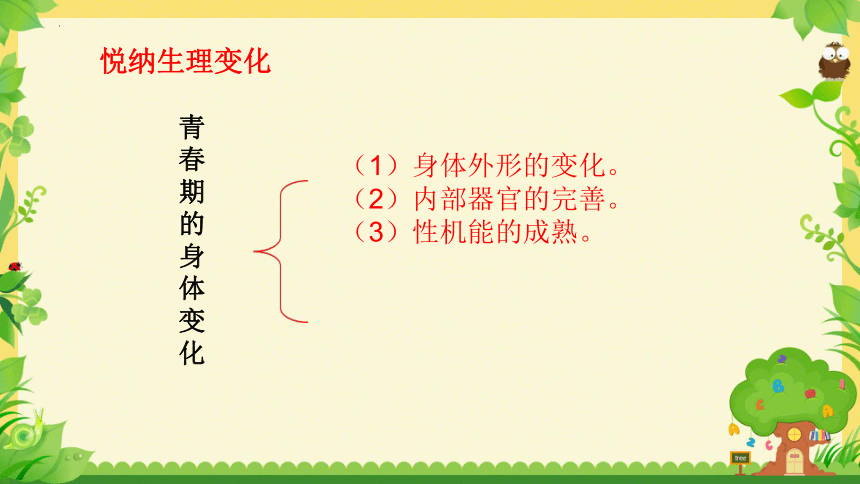 悦纳生理变化

青春期的身体变化

（1）身体外形的变化。
（2）内部器官的完善。
（3）性机能的成熟。

tree